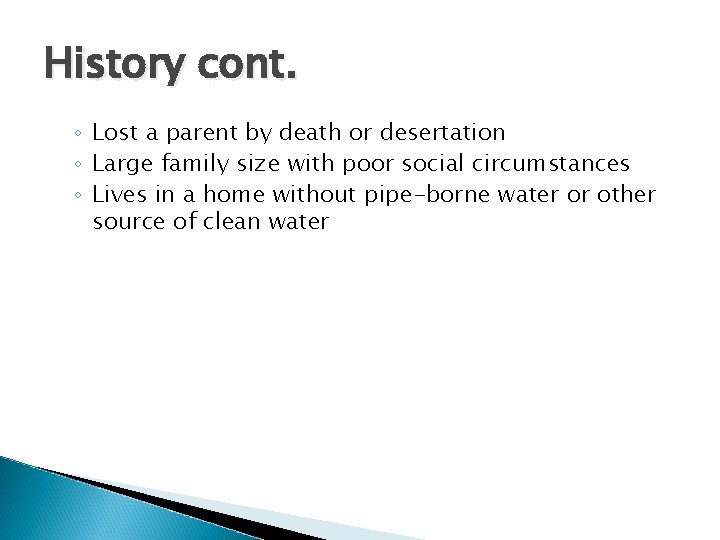 History cont.

◦ Lost a parent by death or desertation
◦ Large family size with poor social circumstances
◦ Lives in a home without pipe-borne water or other source of clean water